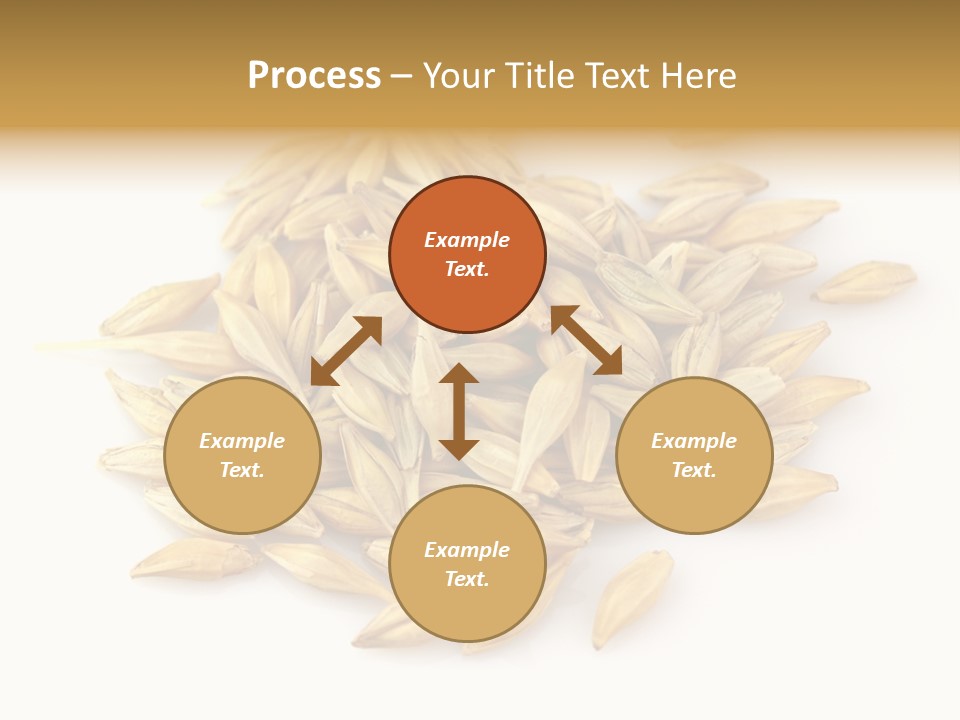 Process – Your Title Text Here

Example Text.

Example Text.

Example Text.

Example Text.